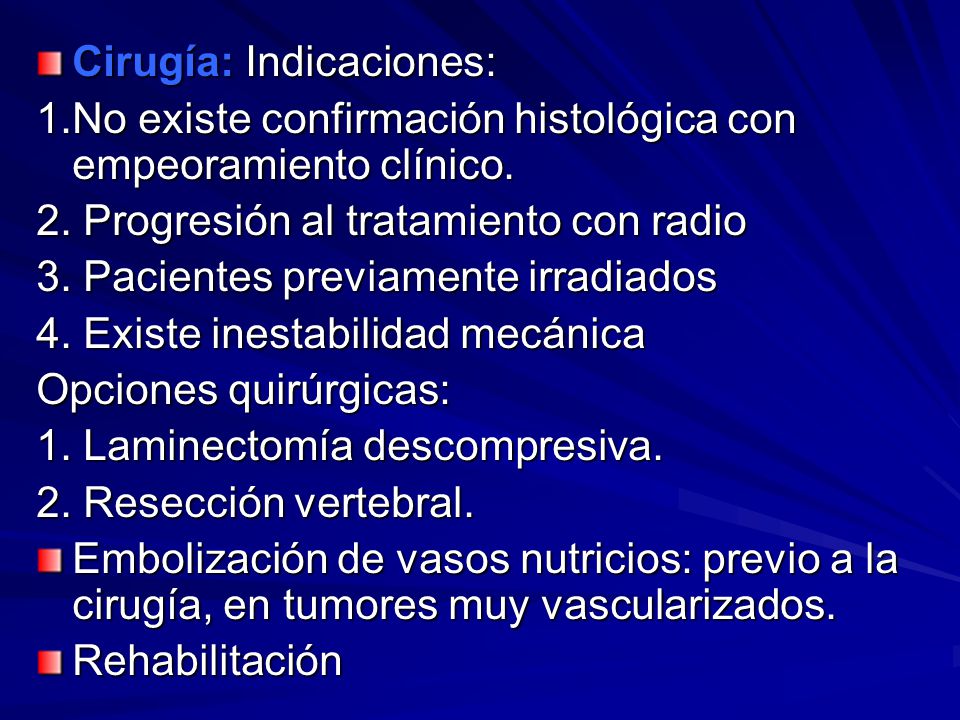 Cirugía: Indicaciones:

1.No existe confirmación histológica con empeoramiento clínico.

2. Progresión al tratamiento con radio

3. Pacientes previamente irradiados

4. Existe inestabilidad mecánica

Opciones quirúrgicas:

1. Laminectomía descompresiva.

2. Resección vertebral.

Embolización de vasos nutricios: previo a la cirugía, en tumores muy vascularizados.

Rehabilitación